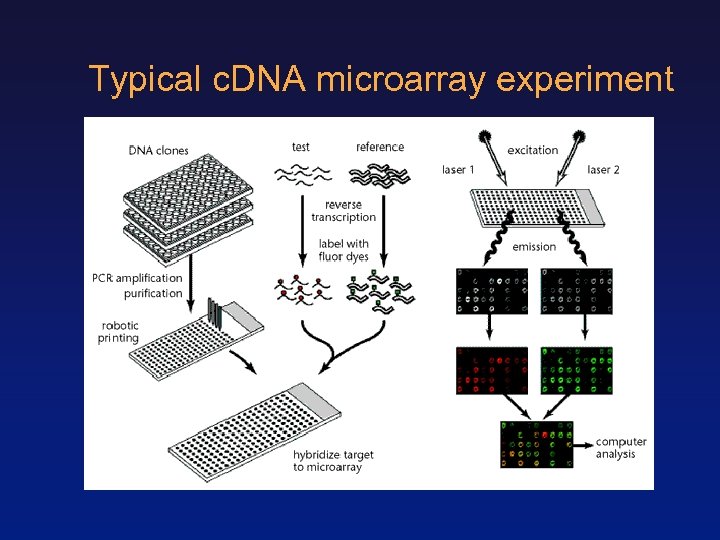 Typical cDNA microarray experiment

DNA clones

PCR amplification purification

robotic printing

test

reference

reverse transcription

label with fluor dyes

hybridize target to microarray

excitation

laser 1

laser 2

emission

computer analysis